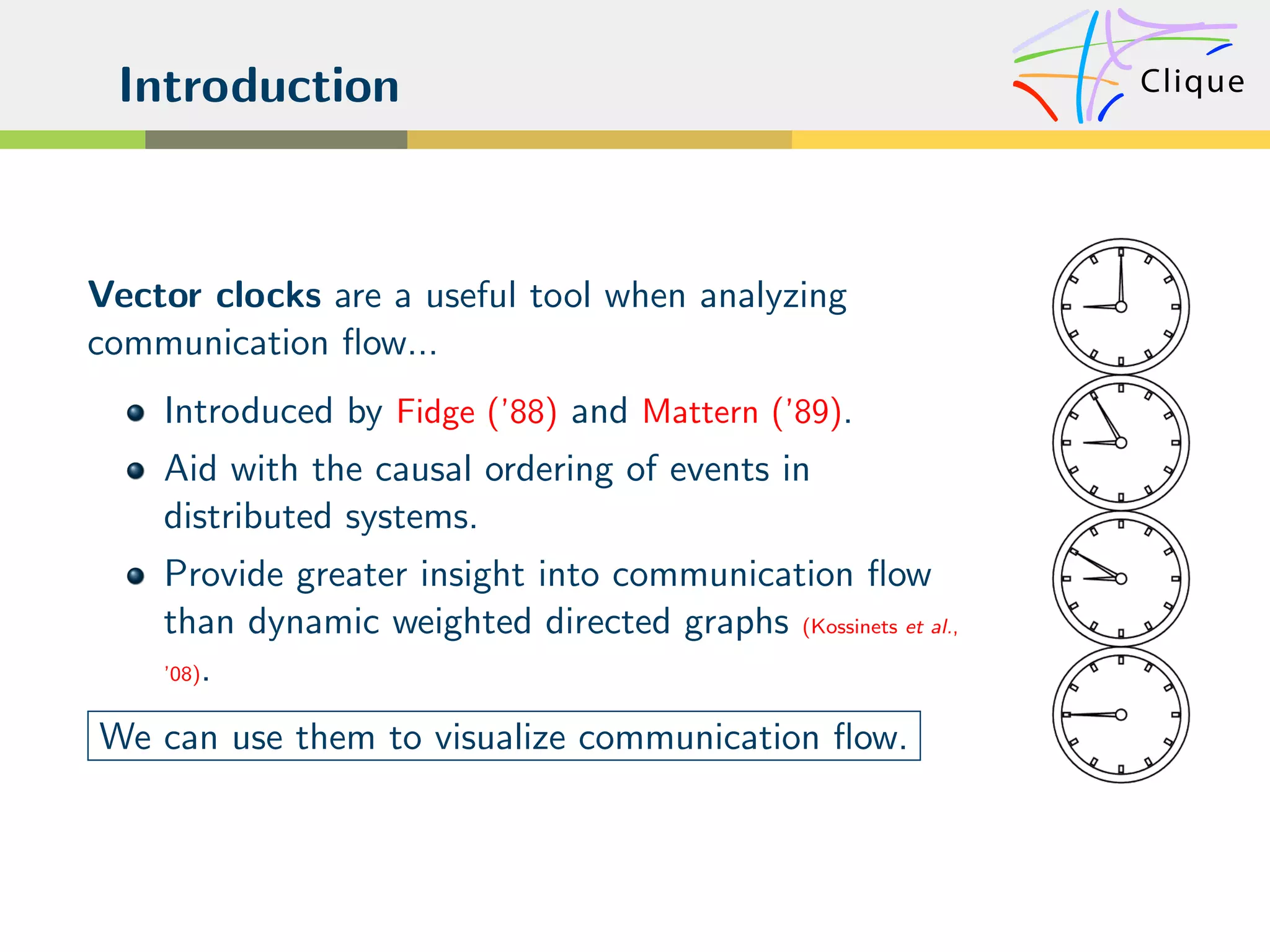 Introduction

Clique

Vector clocks are a useful tool when analyzing communication flow...

- Introduced by Fidge ('88) and Mattern ('89).
- Aid with the causal ordering of events in distributed systems.
- Provide greater insight into communication flow than dynamic weighted directed graphs (Kossinets et al., '08).

We can use them to visualize communication flow.